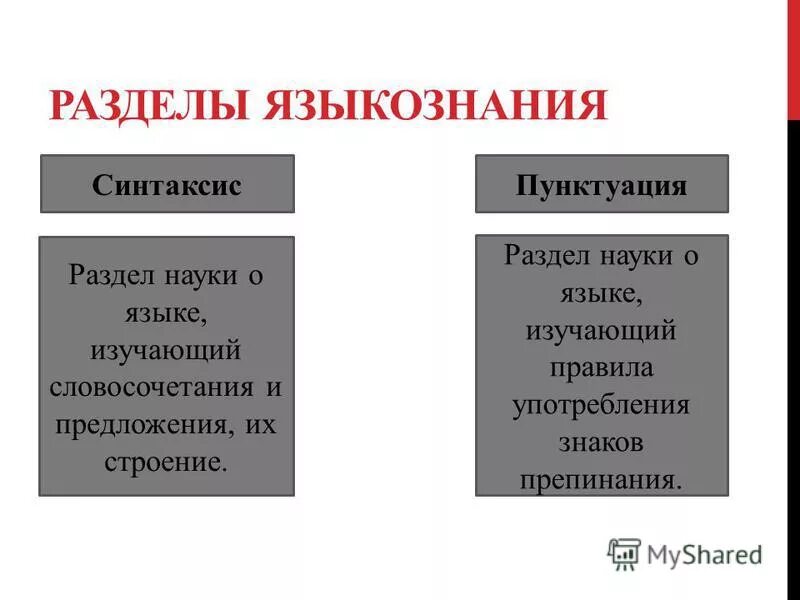 РАЗДЕЛЫ ЯЗЫКОЗНАНИЯ

Синтаксис

Раздел науки о языке, изучающий словосочетания и предложения, их строение.

Пунктуация

Раздел науки о языке, изучающий правила употребления знаков препинания.

MyShared